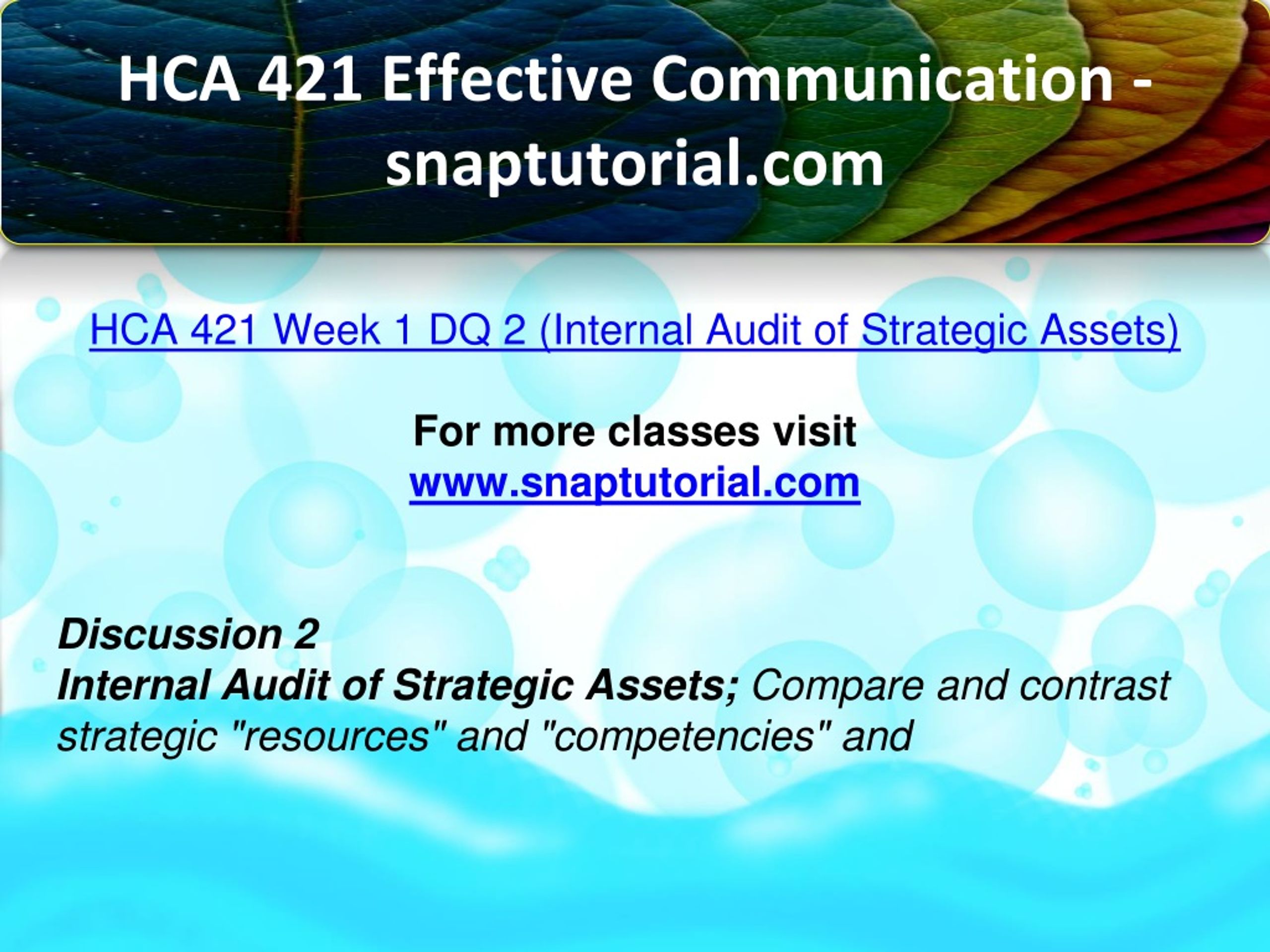 HCA 421 Effective Communication - snaptutorial.com

HCA 421 Week 1 DQ 2 (Internal Audit of Strategic Assets)

For more classes visit
www.snaptutorial.com

Discussion 2
Internal Audit of Strategic Assets; Compare and contrast strategic "resources" and "competencies" and